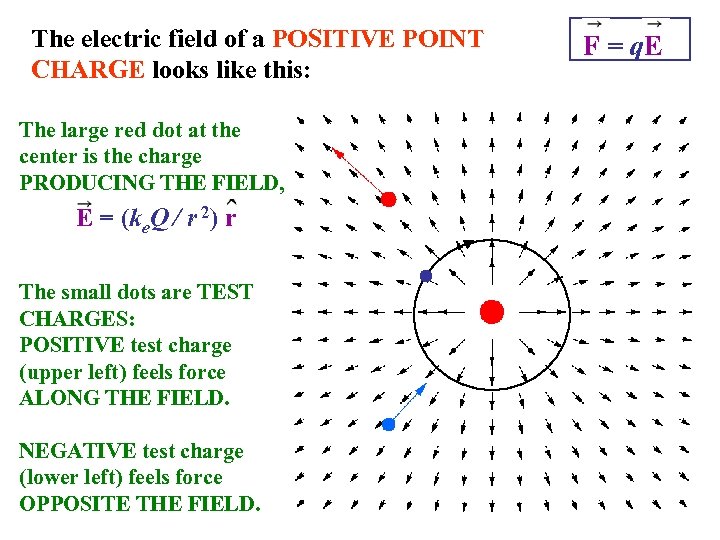 The electric field of a POSITIVE POINT CHARGE looks like this:

$\vec{F} = q\vec{E}$

The large red dot at the center is the charge PRODUCING THE FIELD,

$\vec{E} = (k_e Q / r^2)\ \hat{r}$

The small dots are TEST CHARGES:
POSITIVE test charge (upper left) feels force ALONG THE FIELD.

NEGATIVE test charge (lower left) feels force OPPOSITE THE FIELD.